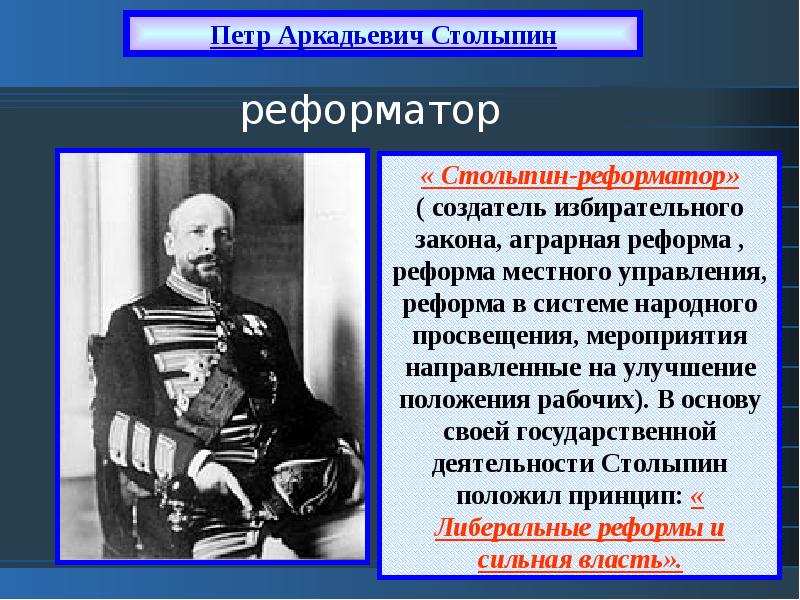 Петр Аркадьевич Столыпин

реформатор

« Столыпин-реформатор» ( создатель избирательного закона, аграрная реформа , реформа местного управления, реформа в системе народного просвещения, мероприятия направленные на улучшение положения рабочих). В основу своей государственной деятельности Столыпин положил принцип: « Либеральные реформы и сильная власть».